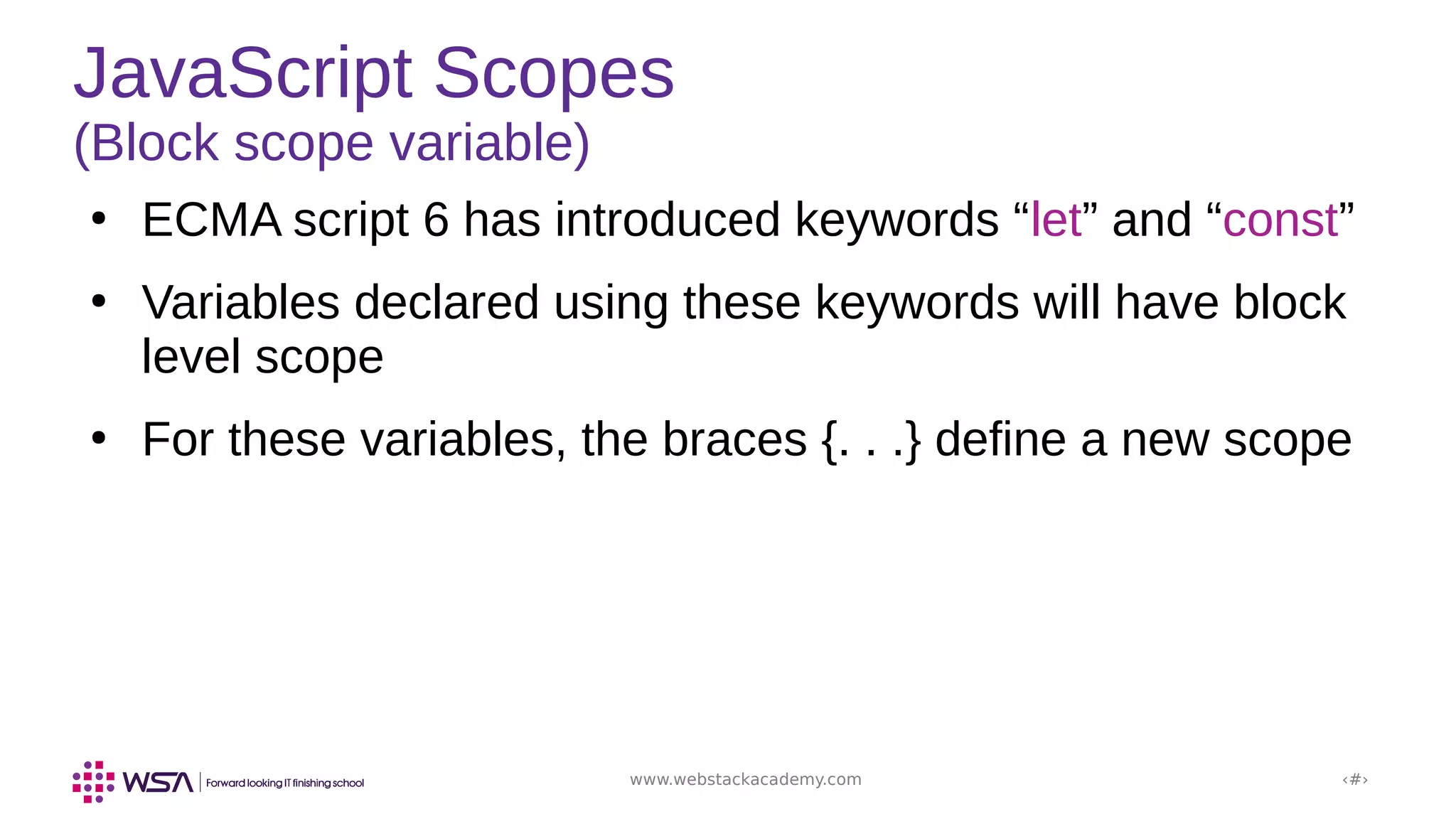 JavaScript Scopes
(Block scope variable)

• ECMA script 6 has introduced keywords “let” and “const”

• Variables declared using these keywords will have block level scope

• For these variables, the braces {. . .} define a new scope

WSA | Forward looking IT finishing school

www.webstackacademy.com

‹#›